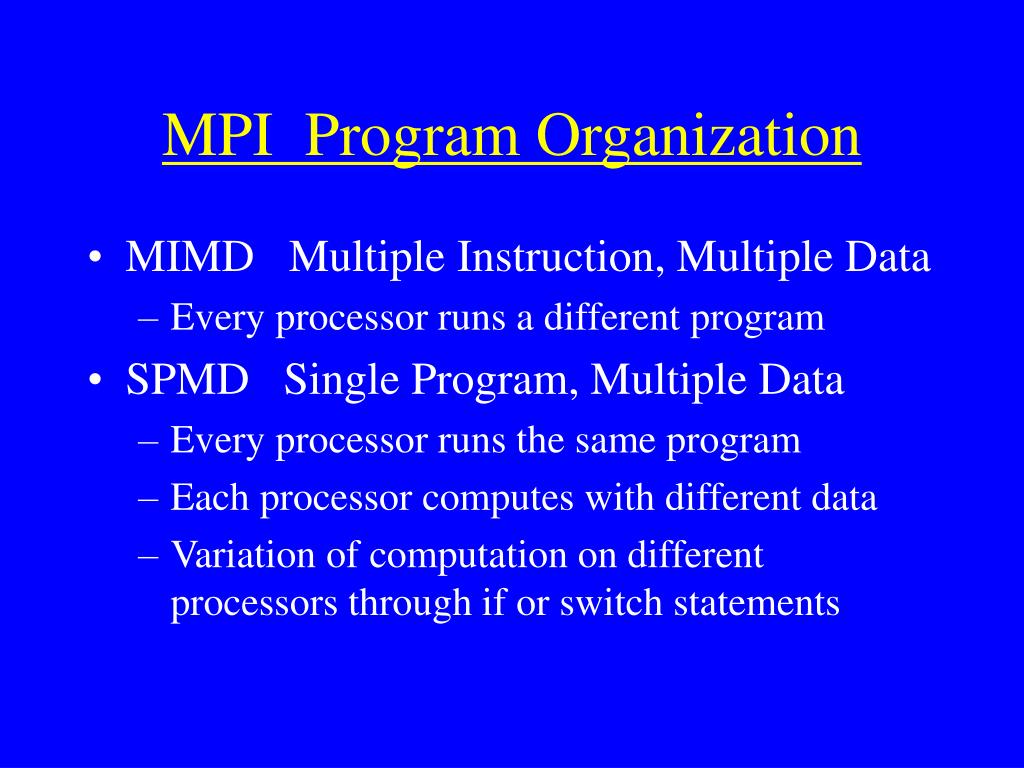 MPI Program Organization

• MIMD Multiple Instruction, Multiple Data
– Every processor runs a different program
• SPMD Single Program, Multiple Data
– Every processor runs the same program
– Each processor computes with different data
– Variation of computation on different processors through if or switch statements